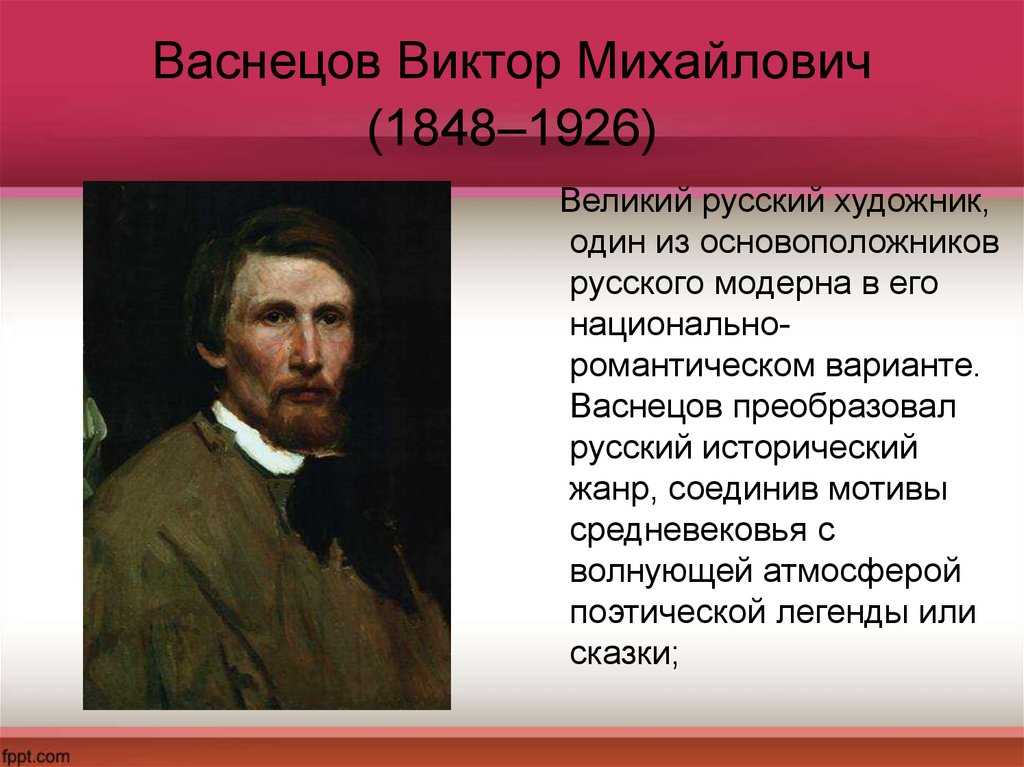 Васнецов Виктор Михайлович (1848–1926)

Великий русский художник, один из основоположников русского модерна в его национально-романтическом варианте. Васнецов преобразовал русский исторический жанр, соединив мотивы средневековья с волнующей атмосферой поэтической легенды или сказки;

fppt.com